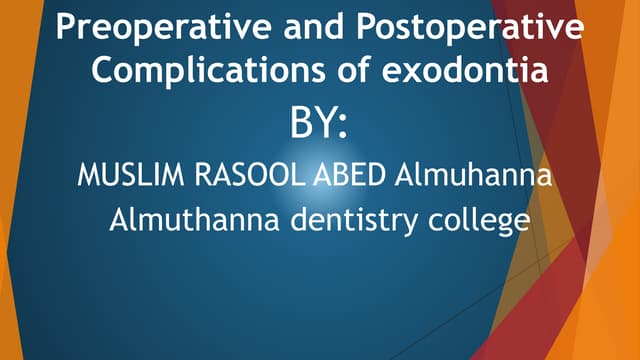 Preoperative and Postoperative Complications of exodontia

BY:

MUSLIM RASOOL ABED Almuhanna

Almuthanna dentistry college